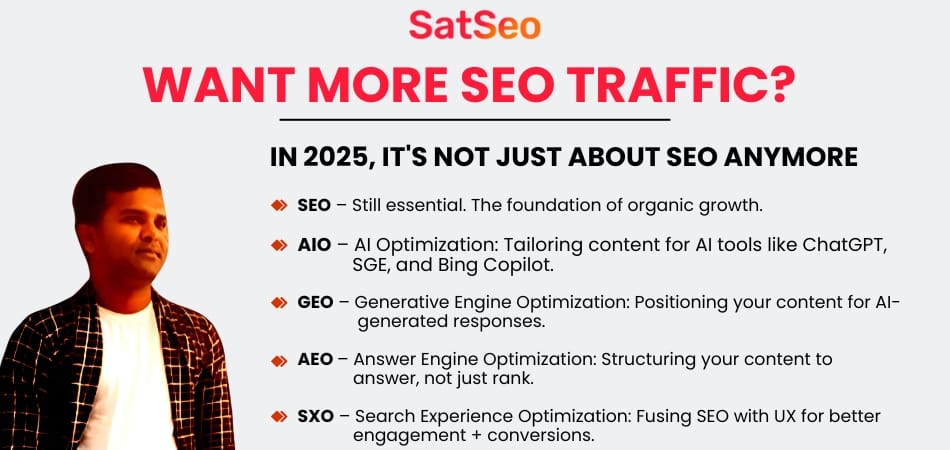 SatSeo

WANT MORE SEO TRAFFIC?

IN 2025, IT'S NOT JUST ABOUT SEO ANYMORE

SEO – Still essential. The foundation of organic growth.

AIO – AI Optimization: Tailoring content for AI tools like ChatGPT, SGE, and Bing Copilot.

GEO – Generative Engine Optimization: Positioning your content for AI-generated responses.

AEO – Answer Engine Optimization: Structuring your content to answer, not just rank.

SXO – Search Experience Optimization: Fusing SEO with UX for better engagement + conversions.